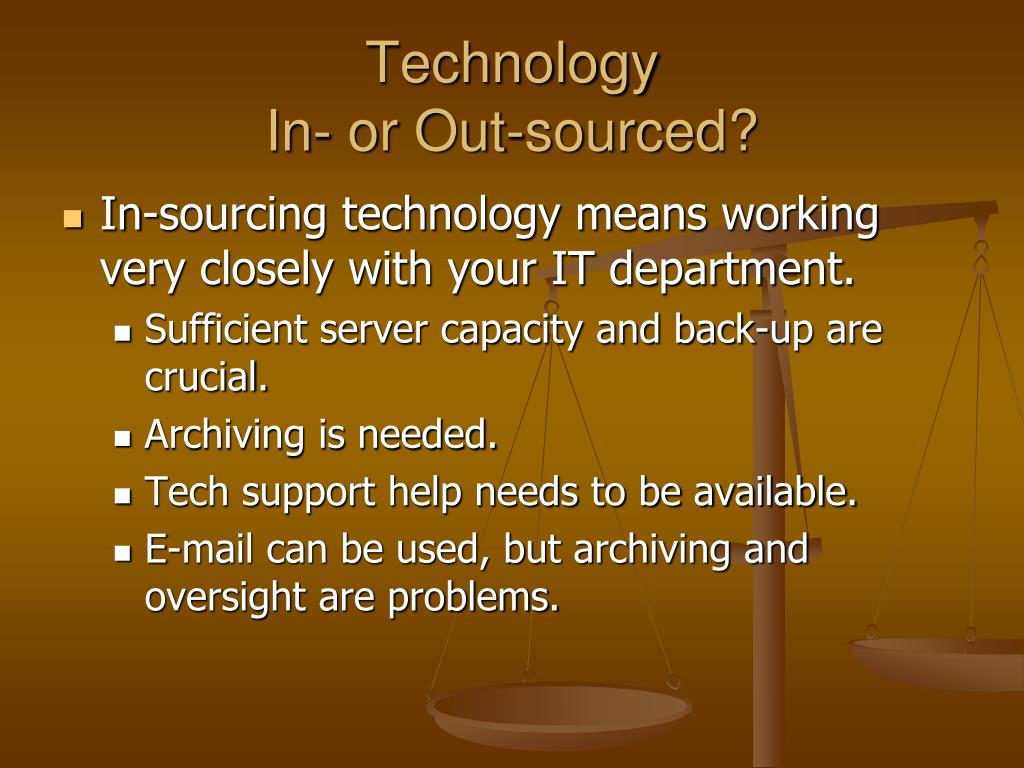 Technology
In- or Out-sourced?

In-sourcing technology means working very closely with your IT department.

Sufficient server capacity and back-up are crucial.

Archiving is needed.

Tech support help needs to be available.

E-mail can be used, but archiving and oversight are problems.